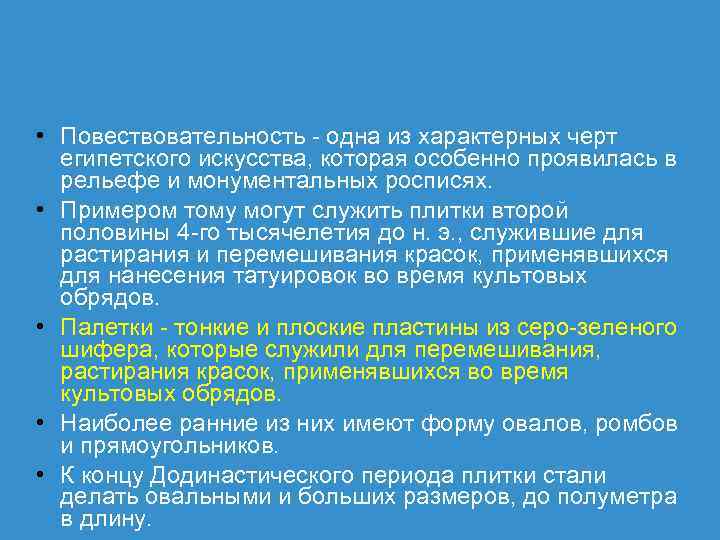 • Повествовательность - одна из характерных черт египетского искусства, которая особенно проявилась в рельефе и монументальных росписях.

• Примером тому могут служить плитки второй половины 4-го тысячелетия до н. э., служившие для растирания и перемешивания красок, применявшихся для нанесения татуировок во время культовых обрядов.

• Палетки - тонкие и плоские пластины из серо-зеленого шифера, которые служили для перемешивания, растирания красок, применявшихся во время культовых обрядов.

• Наиболее ранние из них имеют форму овалов, ромбов и прямоугольников.

• К концу Додинастического периода плитки стали делать овальными и больших размеров, до полуметра в длину.